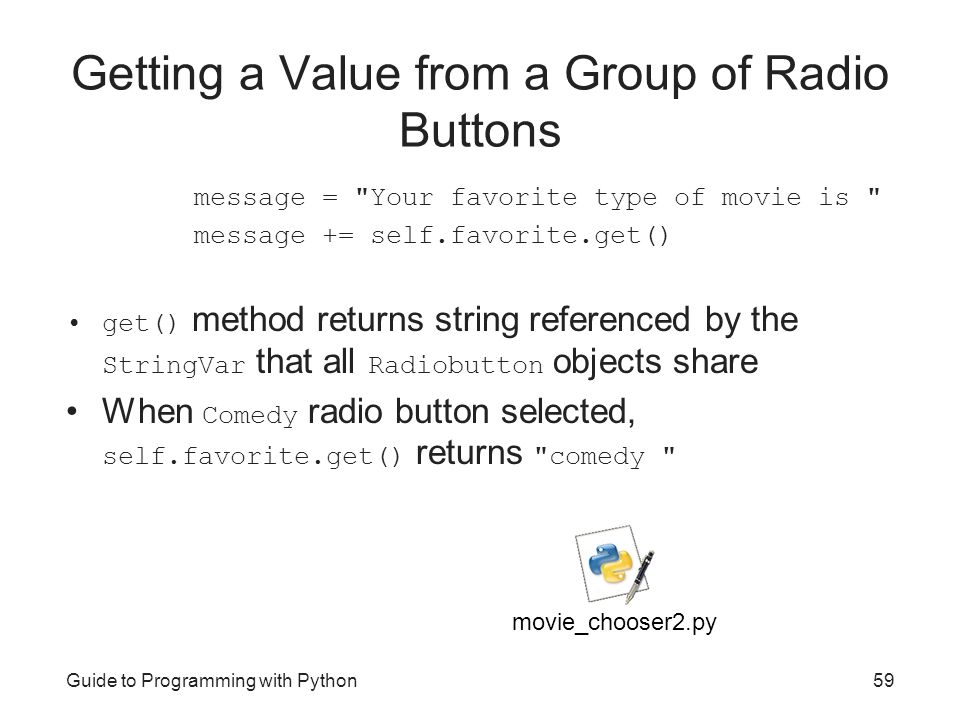 Getting a Value from a Group of Radio Buttons

message = "Your favorite type of movie is "
message += self.favorite.get()

• get() method returns string referenced by the StringVar that all Radiobutton objects share

• When Comedy radio button selected, self.favorite.get() returns "comedy "

movie_chooser2.py

Guide to Programming with Python

59